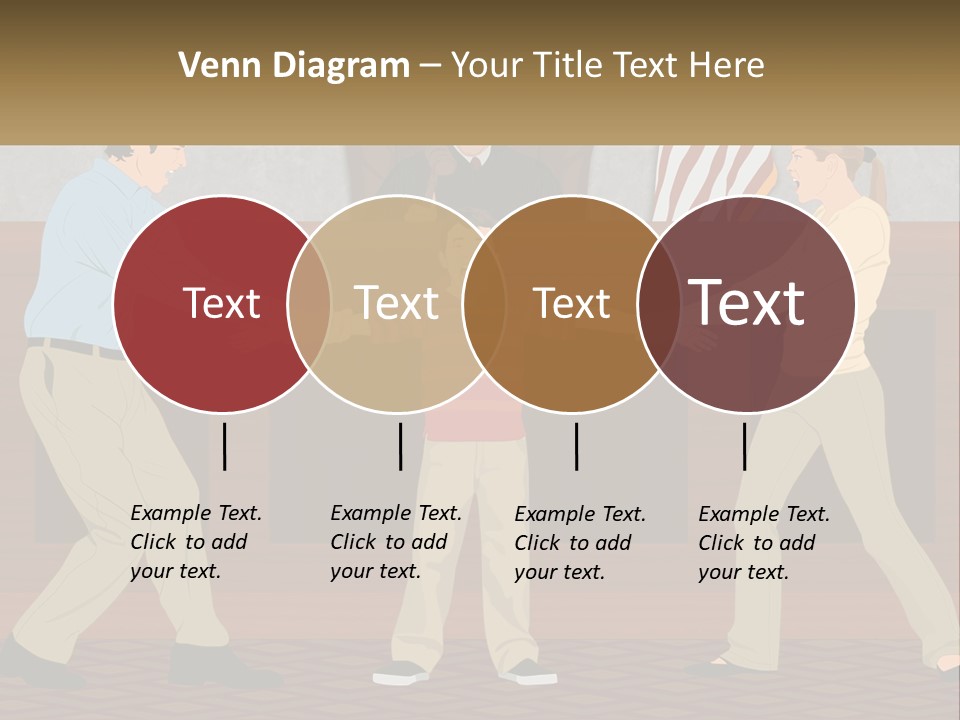 Venn Diagram – Your Title Text Here

Text

Text

Text

Text

Example Text. Click to add your text.

Example Text. Click to add your text.

Example Text. Click to add your text.

Example Text. Click to add your text.